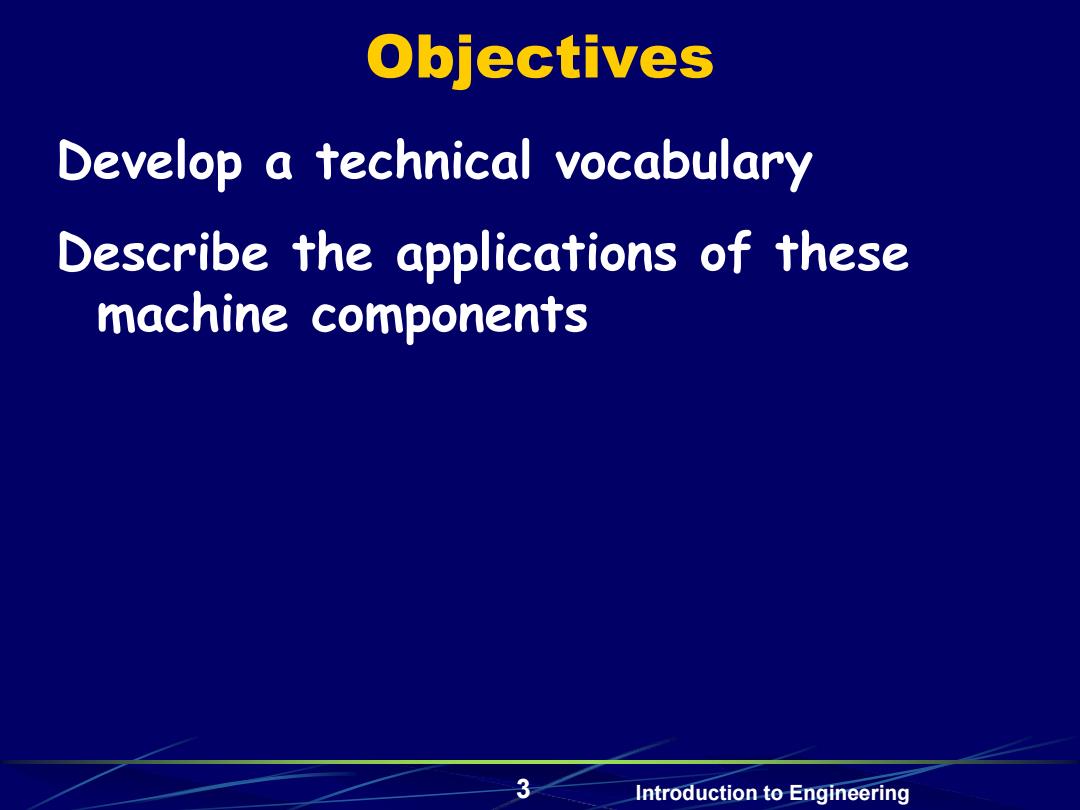 Objectives

Develop a technical vocabulary

Describe the applications of these machine components

3

Introduction to Engineering